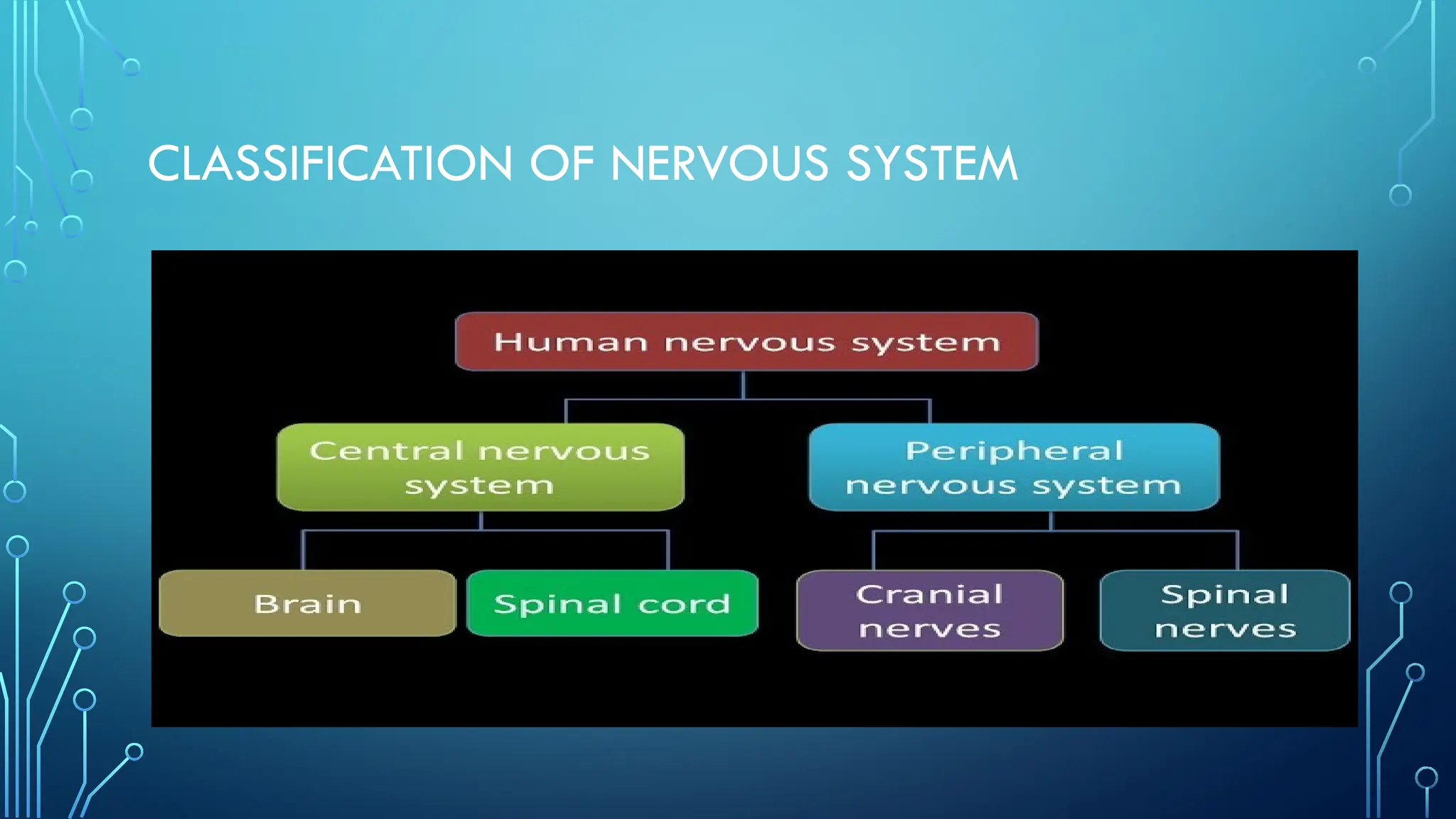 CLASSIFICATION OF NERVOUS SYSTEM

Human nervous system

Central nervous system

Peripheral nervous system

Brain

Spinal cord

Cranial nerves

Spinal nerves